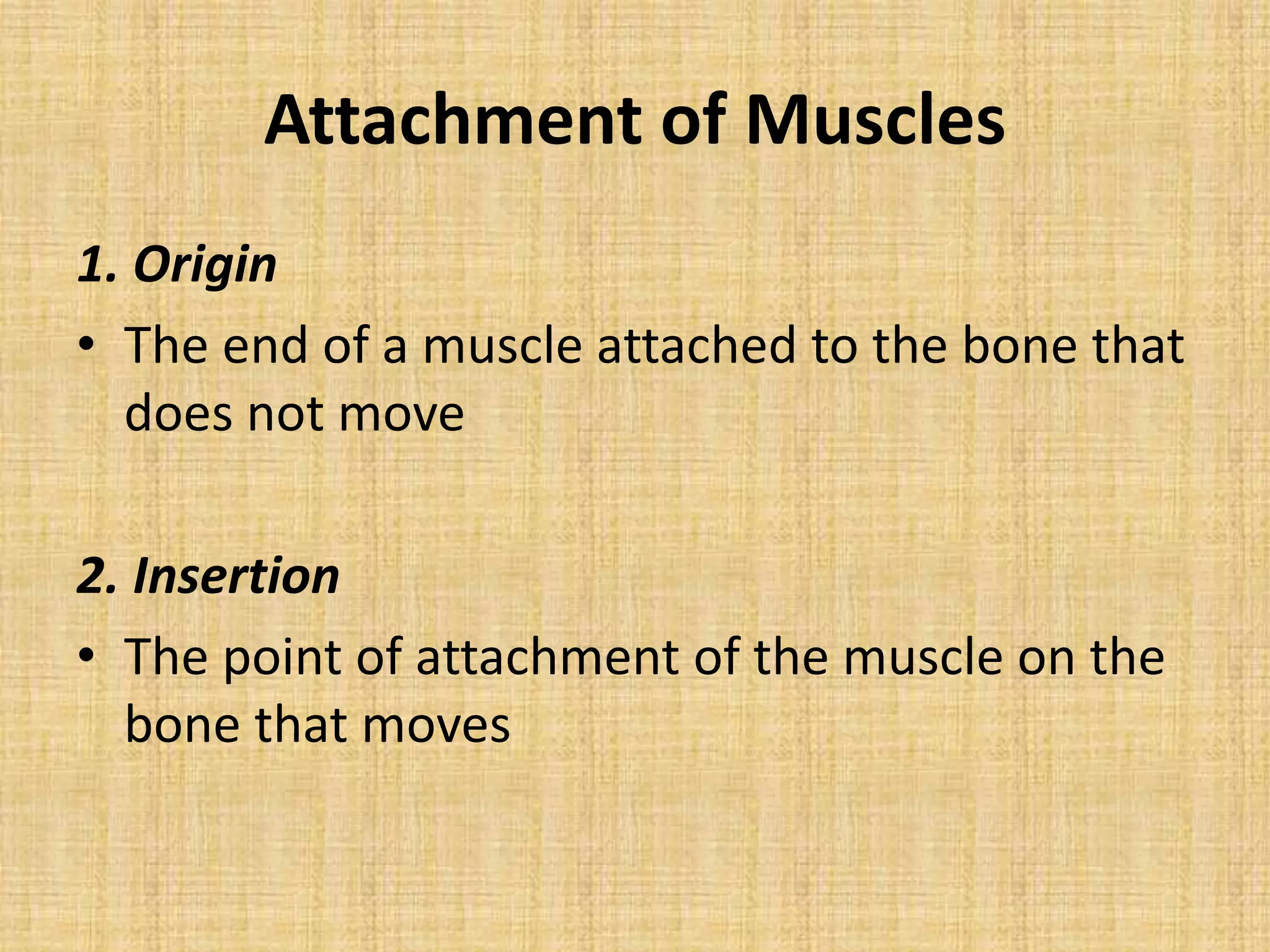 Attachment of Muscles

1. Origin

• The end of a muscle attached to the bone that does not move

2. Insertion

• The point of attachment of the muscle on the bone that moves